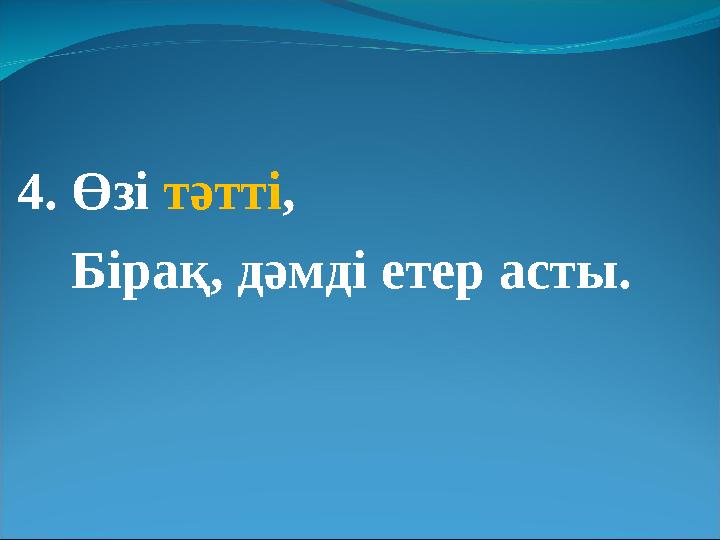 4. Өзі тәтті,

Бірақ, дәмді етер асты.